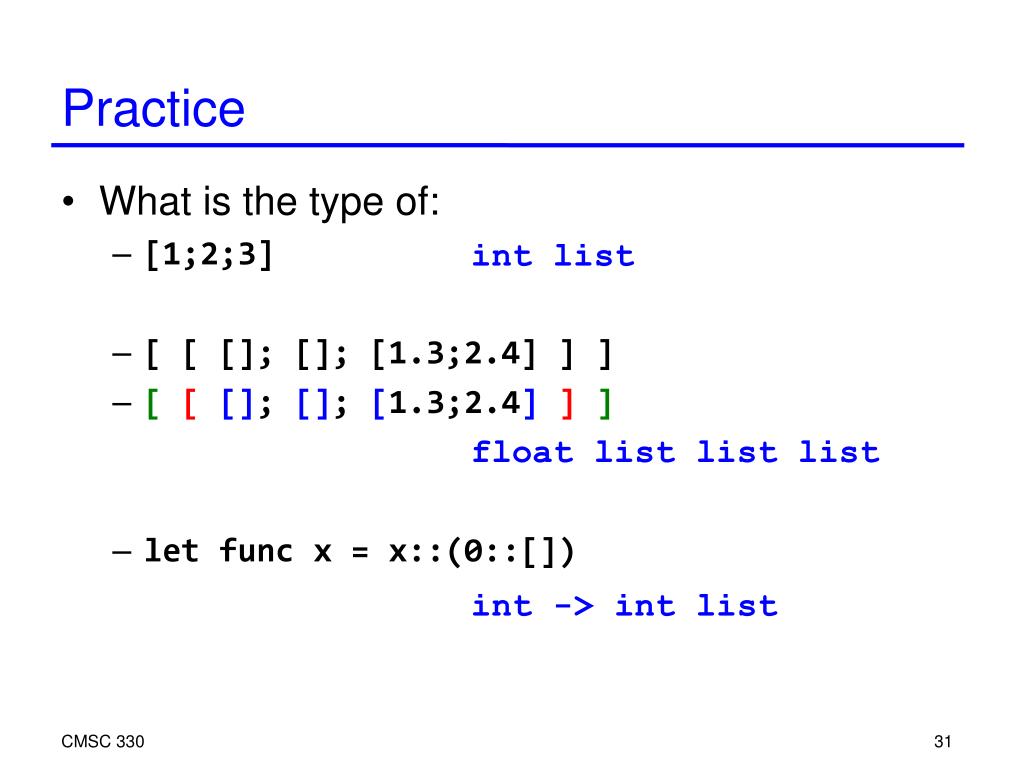 Practice

• What is the type of:
– [1;2;3] int list

– [ [ []; []; [1.3;2.4] ] ]
– [ [ []; []; [1.3;2.4] ] ]
float list list list

– let func x = x::(0::[])
int -> int list

CMSC 330

31